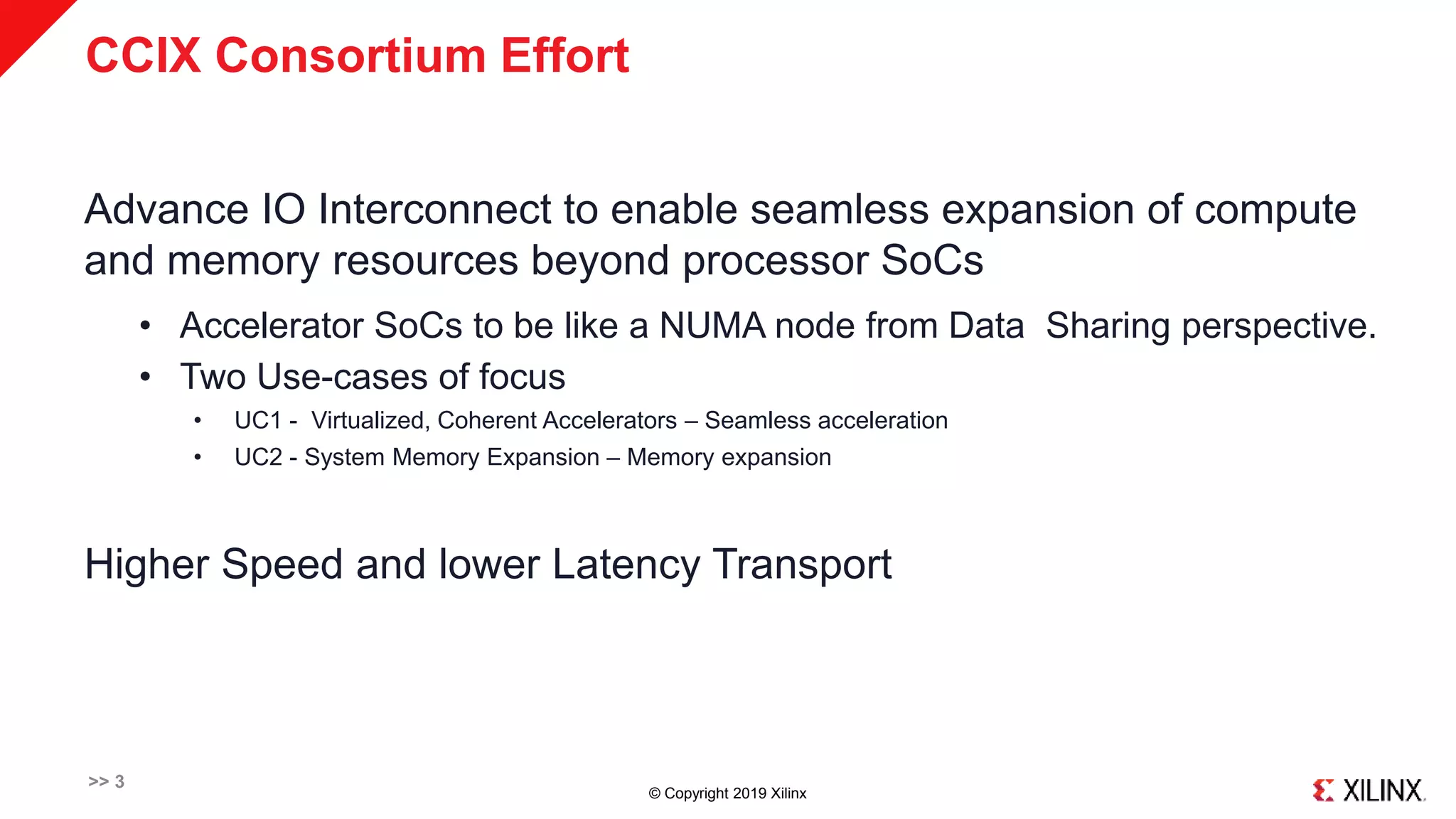 CCIX Consortium Effort

Advance IO Interconnect to enable seamless expansion of compute and memory resources beyond processor SoCs

• Accelerator SoCs to be like a NUMA node from Data Sharing perspective.
• Two Use-cases of focus
  • UC1 - Virtualized, Coherent Accelerators – Seamless acceleration
  • UC2 - System Memory Expansion – Memory expansion

Higher Speed and lower Latency Transport

>> 3

© Copyright 2019 Xilinx

XILINX.